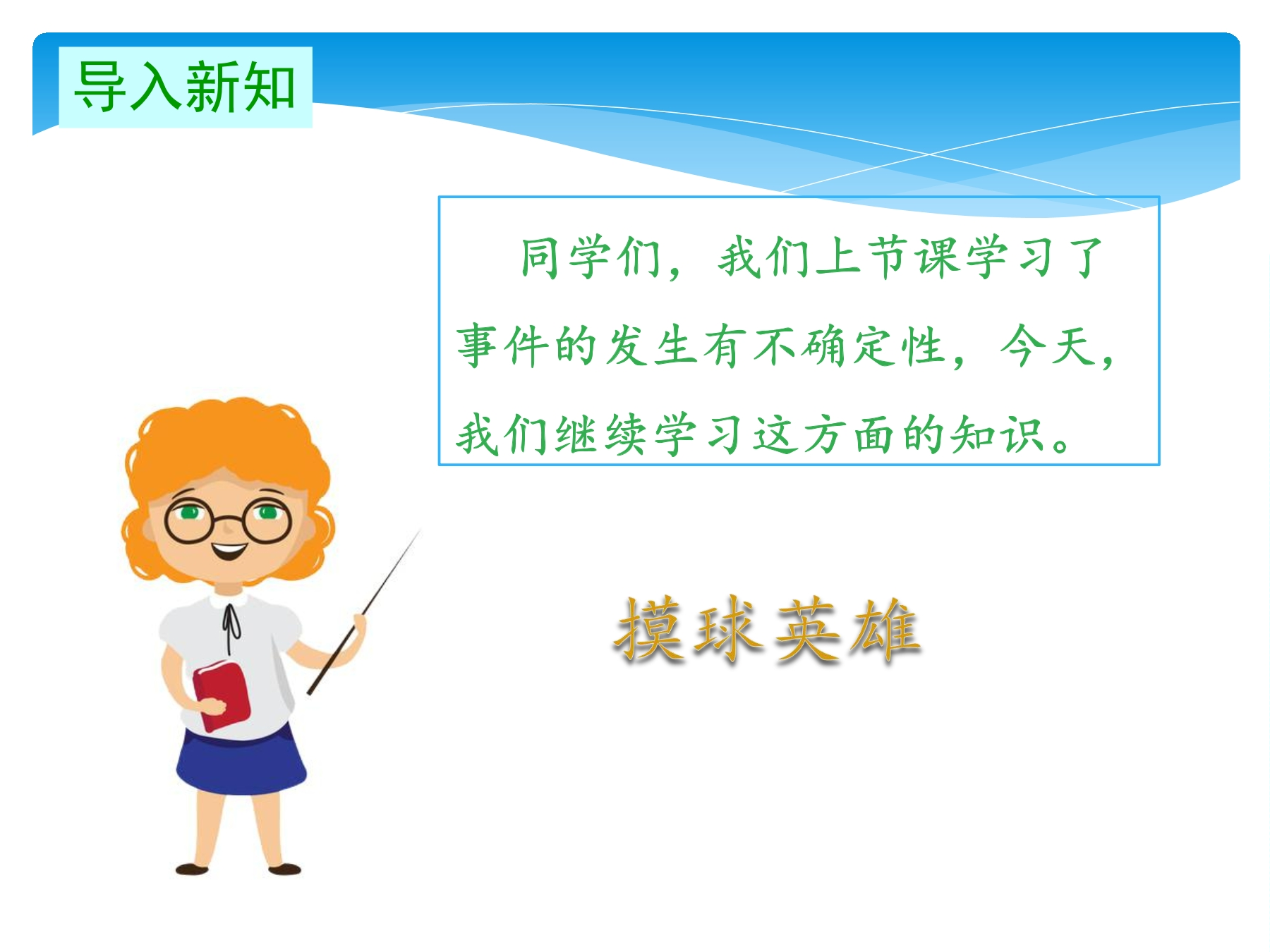 导入新知

同学们，我们上节课学习了事件的发生有不确定性，今天，我们继续学习这方面的知识。

摸球英雄